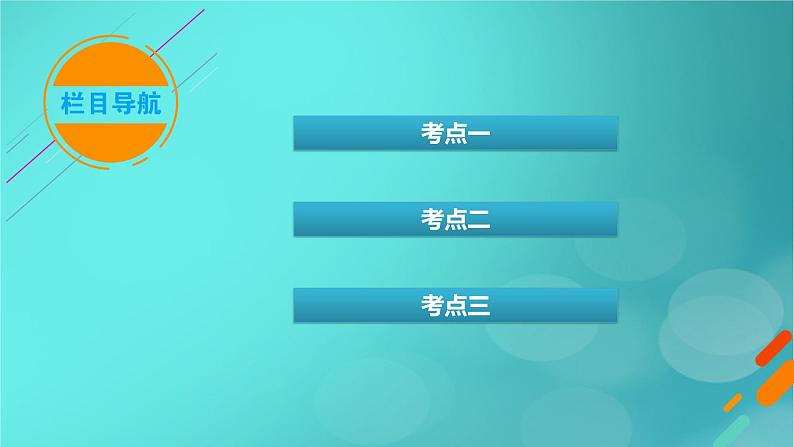 栏目导航

考点一

考点二

考点三